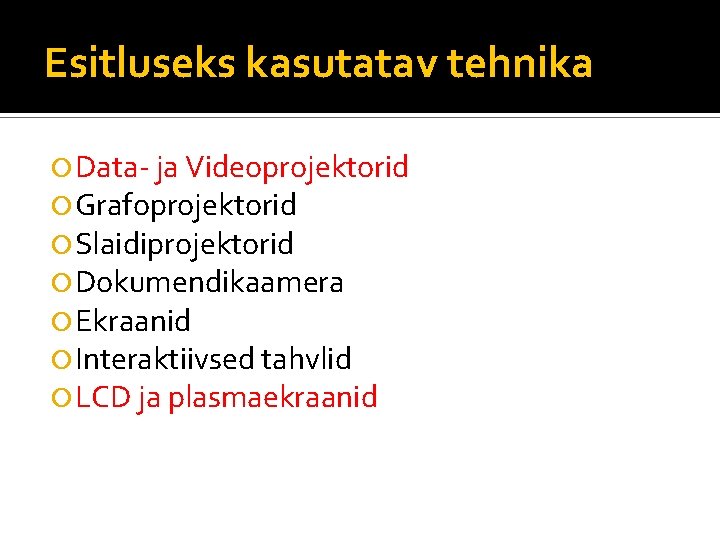 Esitluseks kasutatav tehnika

Data- ja Videoprojektorid
Grafoprojektorid
Slaidiprojektorid
Dokumendikaamera
Ekraanid
Interaktiivsed tahvlid
LCD ja plasmaekraanid